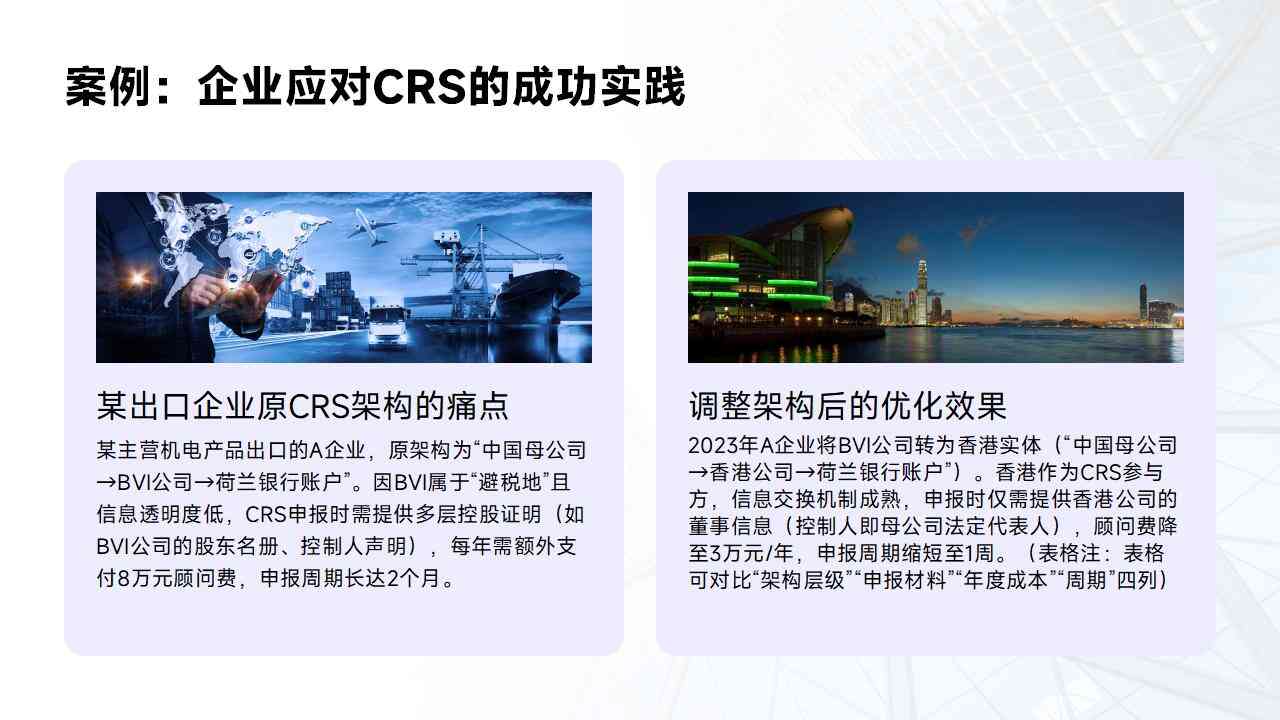 案例：企业应对CRS的成功实践

某出口企业原CRS架构的痛点

某主营机电产品出口的A企业，原架构为“中国母公司→BVI公司→荷兰银行账户”。因BVI属于“避税地”且信息透明度低，CRS申报时需提供多层控股证明（如BVI公司的股东名册、控制人声明），每年需额外支付8万元顾问费，申报周期长达2个月。

调整架构后的优化效果

2023年A企业将BVI公司转为香港实体（“中国母公司→香港公司→荷兰银行账户”）。香港作为CRS参与方，信息交换机制成熟，申报时仅需提供香港公司的董事信息（控制人即母公司法定代表人），顾问费降至3万元/年，申报周期缩短至1周。（表格注：表格可对比“架构层级”“申报材料”“年度成本”“周期”四列）